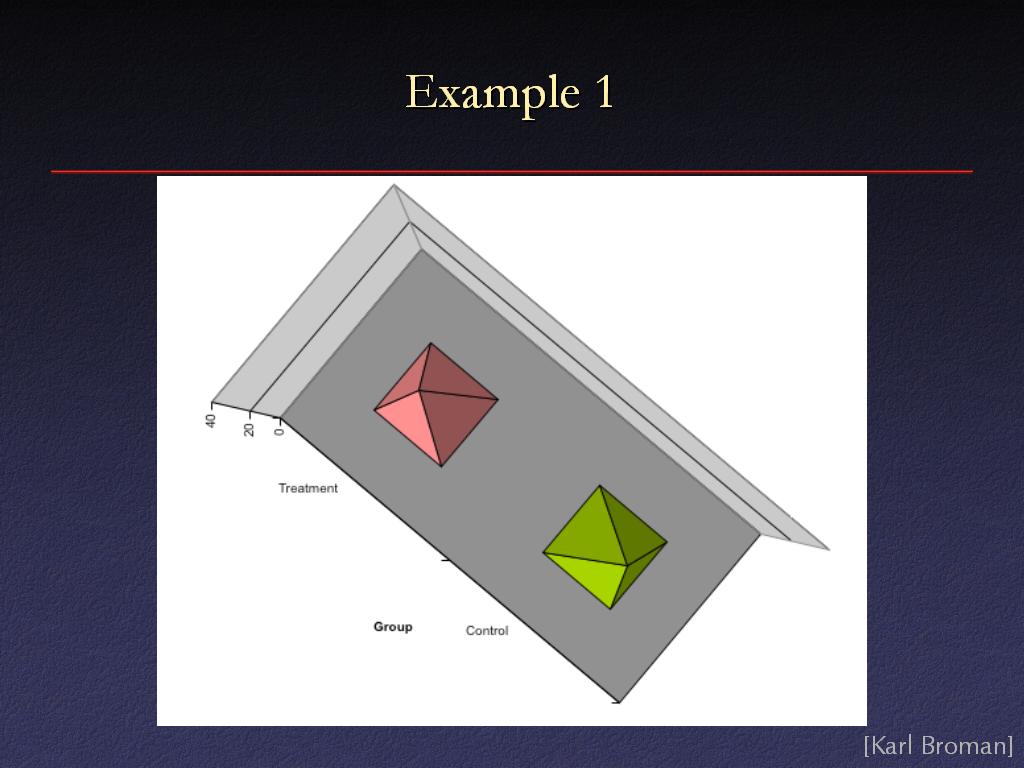 Example 1

40
20
0

Treatment

Group

Control

[Karl Broman]